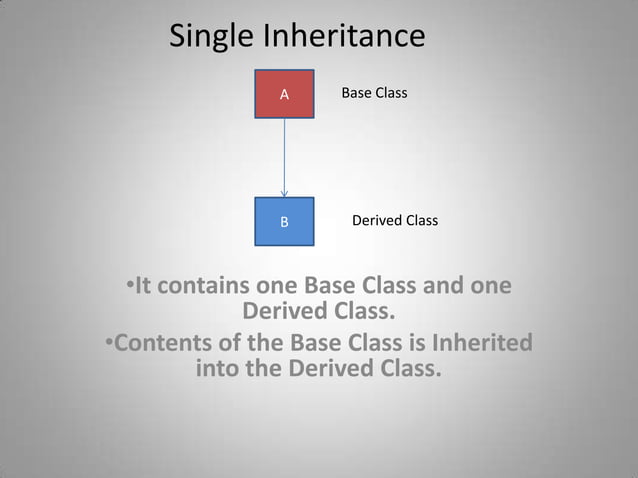 Single Inheritance

A

Base Class

B

Derived Class

•It contains one Base Class and one Derived Class.

•Contents of the Base Class is Inherited into the Derived Class.